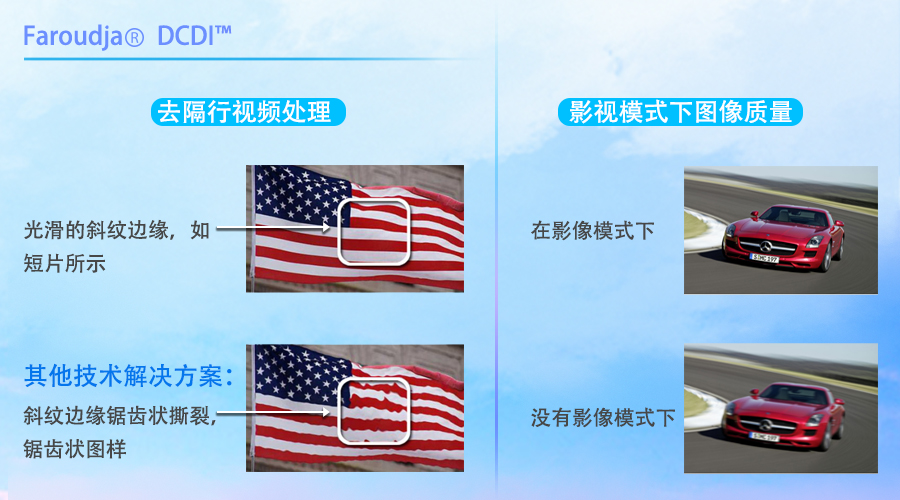 Faroudja® DCDI™

去隔行视频处理

光滑的斜纹边缘，如短片所示

其他技术解决方案：

斜纹边缘锯齿状撕裂，锯齿状图样

影视模式下图像质量

在影像模式下

没有影像模式下